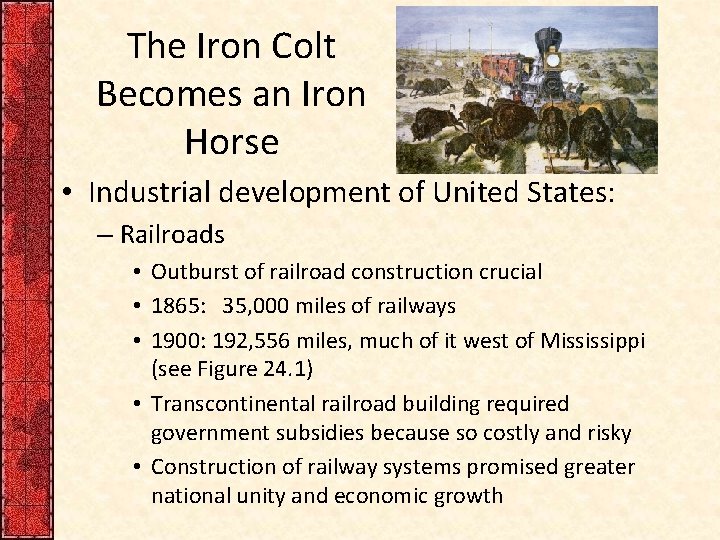 The Iron Colt Becomes an Iron Horse

• Industrial development of United States:
– Railroads
• Outburst of railroad construction crucial
• 1865: 35,000 miles of railways
• 1900: 192,556 miles, much of it west of Mississippi (see Figure 24.1)
• Transcontinental railroad building required government subsidies because so costly and risky
• Construction of railway systems promised greater national unity and economic growth